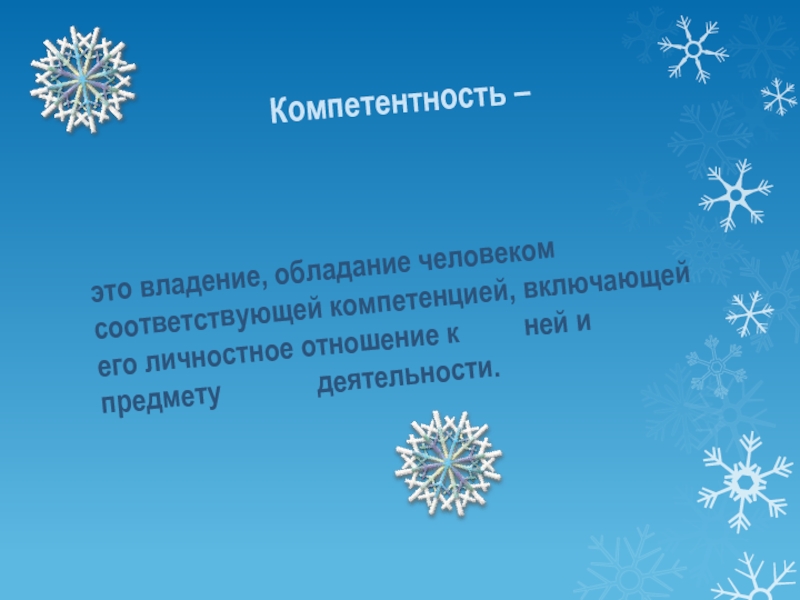 Компетентность –

это владение, обладание человеком соответствующей компетенцией, включающей его личностное отношение к ней и предмету деятельности.